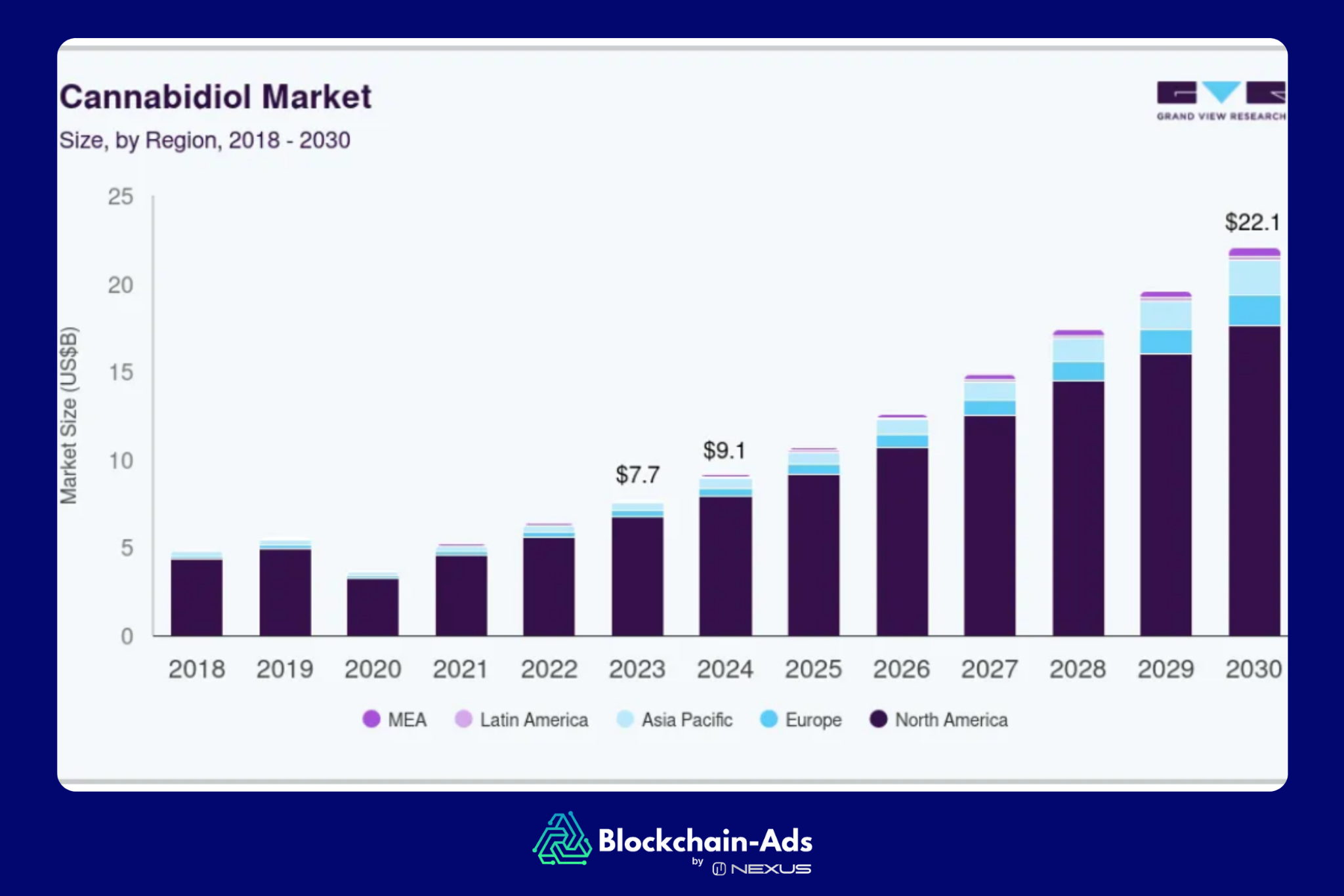 Cannabidiol Market
Size, by Region, 2018 - 2030

GRAND VIEW RESEARCH

Market Size (US$B)

25
20
15
10
5
0

$7.7
$9.1
$22.1

2018 2019 2020 2021 2022 2023 2024 2025 2026 2027 2028 2029 2030

MEA Latin America Asia Pacific Europe North America

Blockchain-Ads
by NEXUS